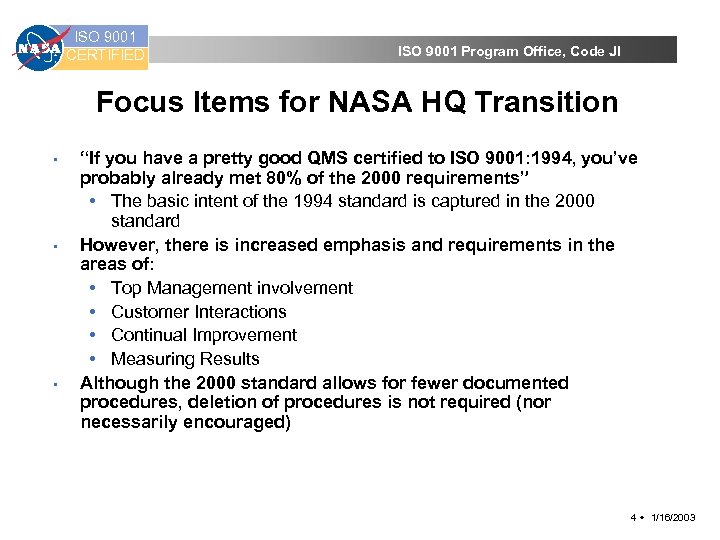 NASA ISO 9001 CERTIFIED

ISO 9001 Program Office, Code JI

Focus Items for NASA HQ Transition

▪ "If you have a pretty good QMS certified to ISO 9001:1994, you've probably already met 80% of the 2000 requirements"
• The basic intent of the 1994 standard is captured in the 2000 standard
▪ However, there is increased emphasis and requirements in the areas of:
• Top Management involvement
• Customer Interactions
• Continual Improvement
• Measuring Results
▪ Although the 2000 standard allows for fewer documented procedures, deletion of procedures is not required (nor necessarily encouraged)

4 • 1/16/2003